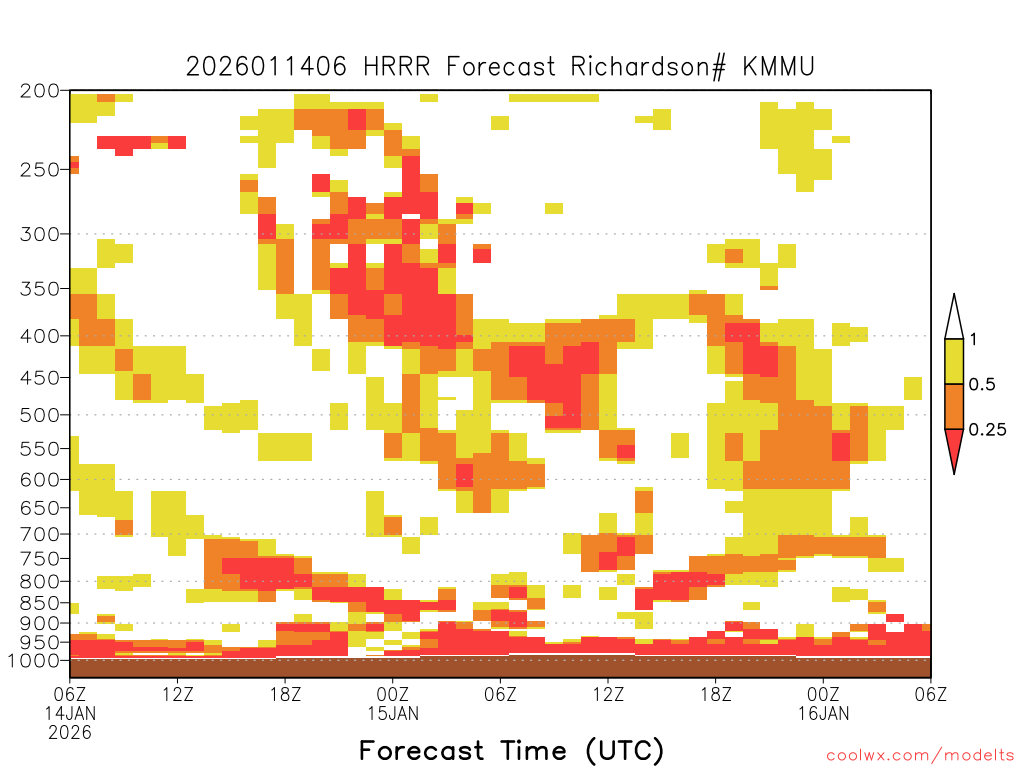 2026011406 HRRR Forecast Richardson# KMMU

200
250
300
350
400
450
500
550
600
650
700
750
800
850
900
950
1000

1
0.5
0.25

06Z 14JAN 2026
12Z
18Z
00Z 15JAN
06Z
12Z
18Z
00Z 16JAN
06Z

Forecast Time (UTC)

coolwx.com/modelts